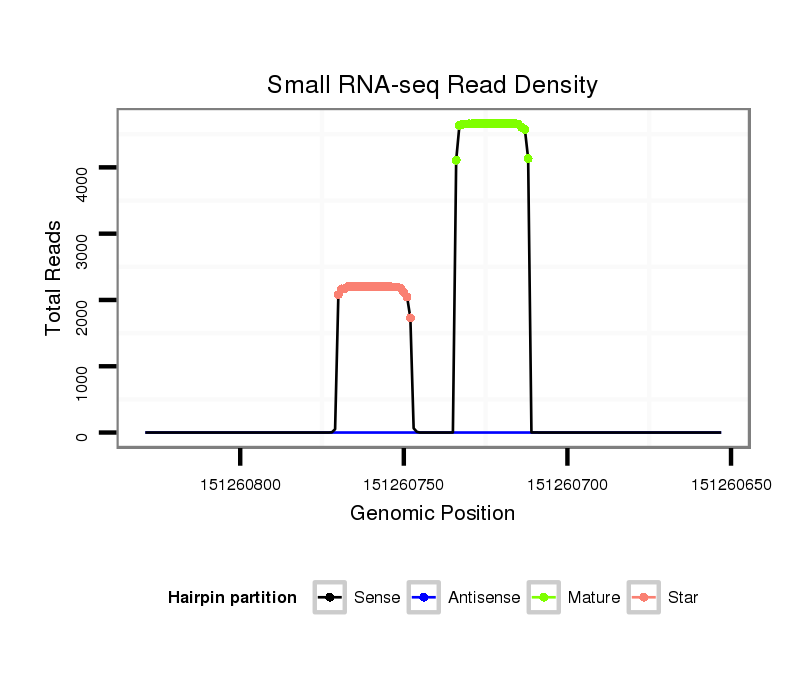 Small RNA-seq Read Density

Total Reads

4000
3000
2000
1000
0

151260800
151260750
151260700
151260650

Genomic Position

Hairpin partition
Sense
Antisense
Mature
Star